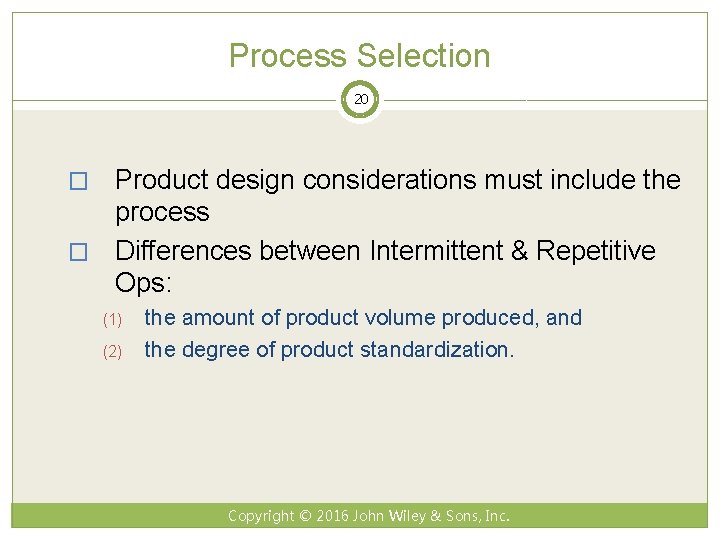 Process Selection

20

□ Product design considerations must include the process

□ Differences between Intermittent & Repetitive Ops:

(1) the amount of product volume produced, and

(2) the degree of product standardization.

Copyright © 2016 John Wiley & Sons, Inc.